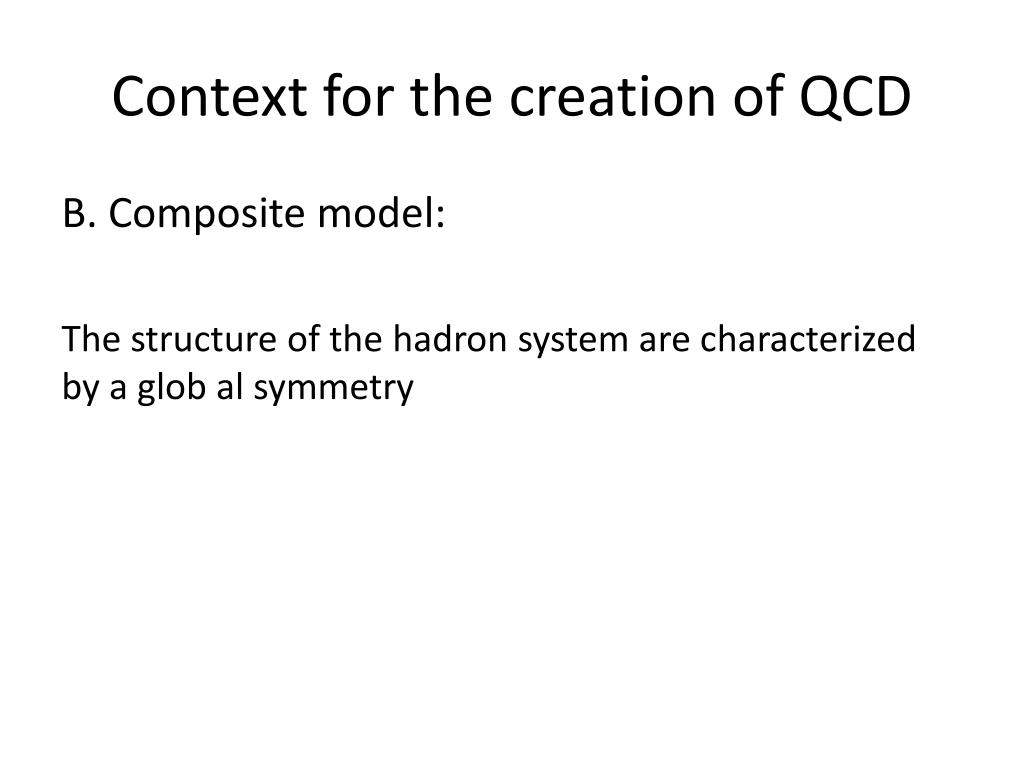 Context for the creation of QCD

B. Composite model:

The structure of the hadron system are characterized by a glob al symmetry